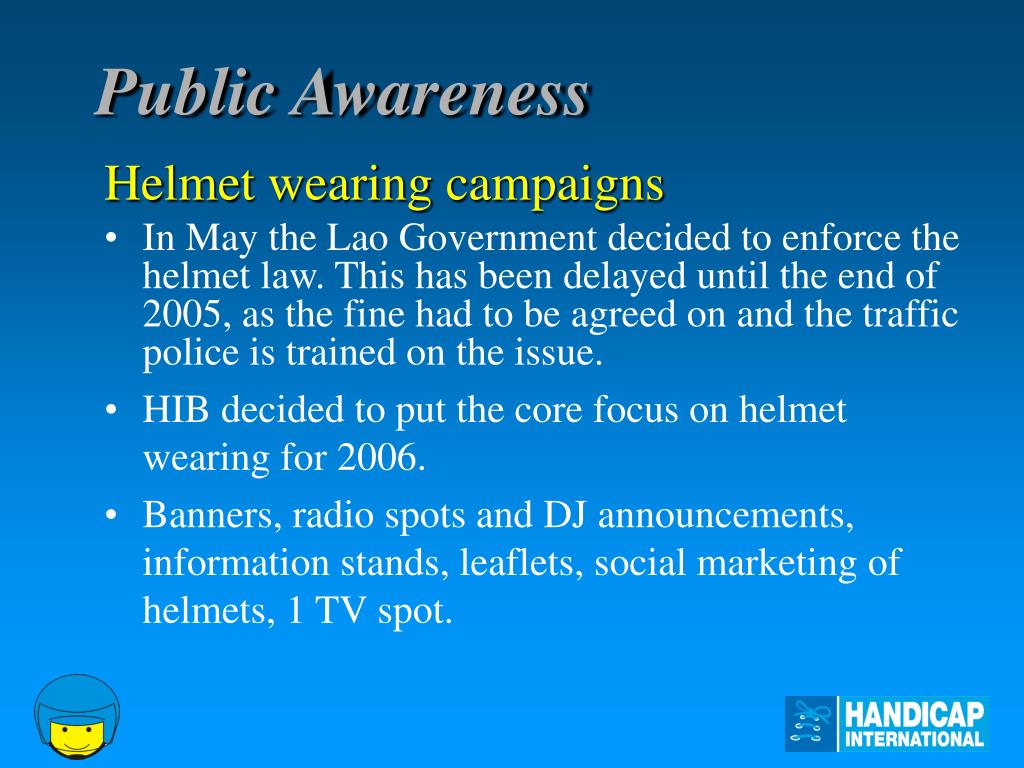 Public Awareness

Helmet wearing campaigns

• In May the Lao Government decided to enforce the helmet law. This has been delayed until the end of 2005, as the fine had to be agreed on and the traffic police is trained on the issue.

• HIB decided to put the core focus on helmet wearing for 2006.

• Banners, radio spots and DJ announcements, information stands, leaflets, social marketing of helmets, 1 TV spot.

HANDICAP INTERNATIONAL